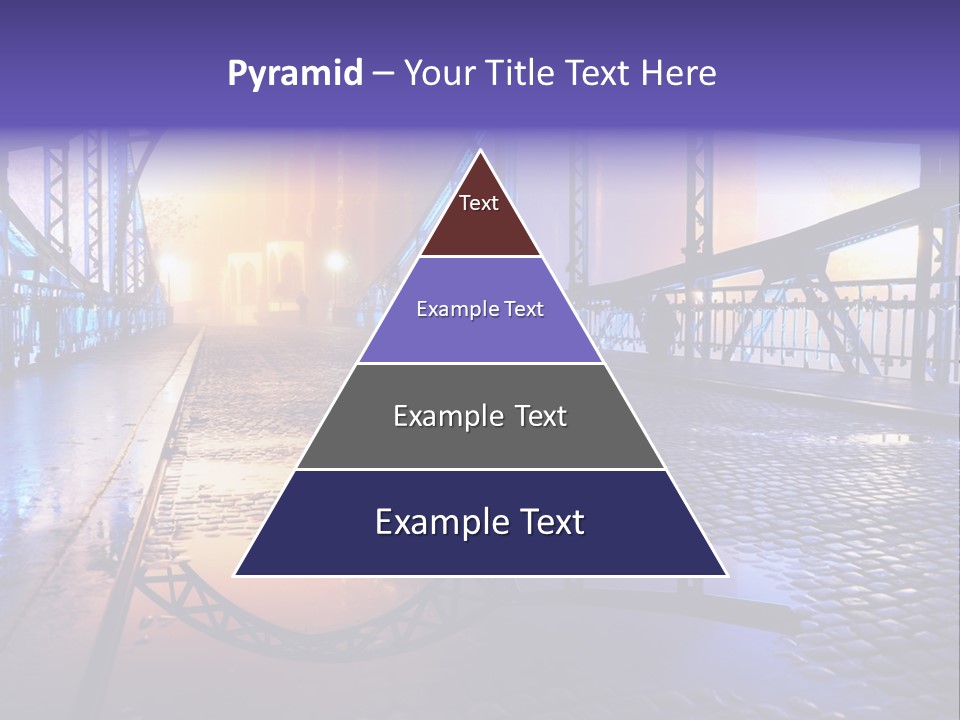 Pyramid – Your Title Text Here

Text

Example Text

Example Text

Example Text